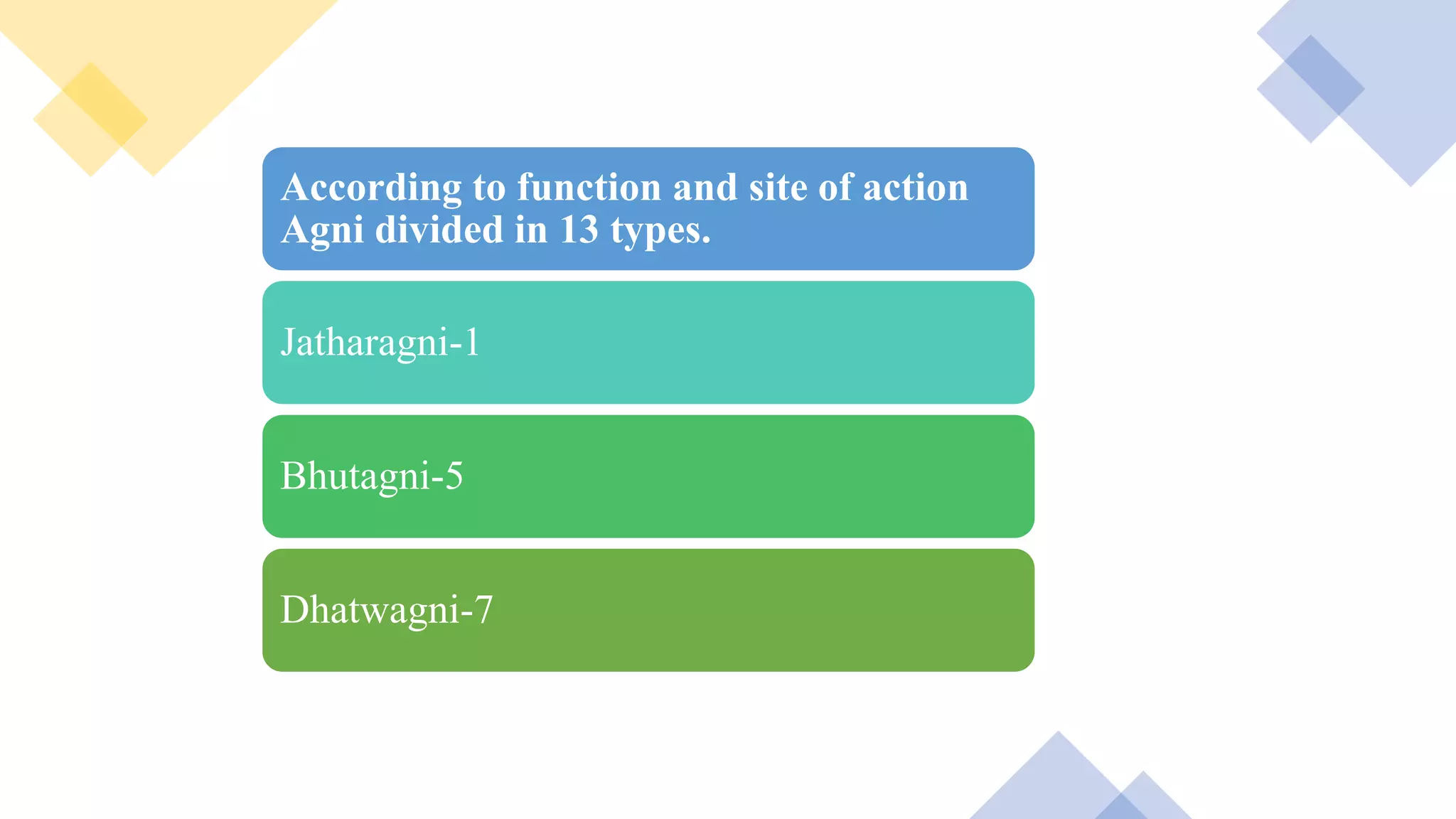 According to function and site of action Agni divided in 13 types.

Jatharagni-1

Bhutagni-5

Dhatwagni-7